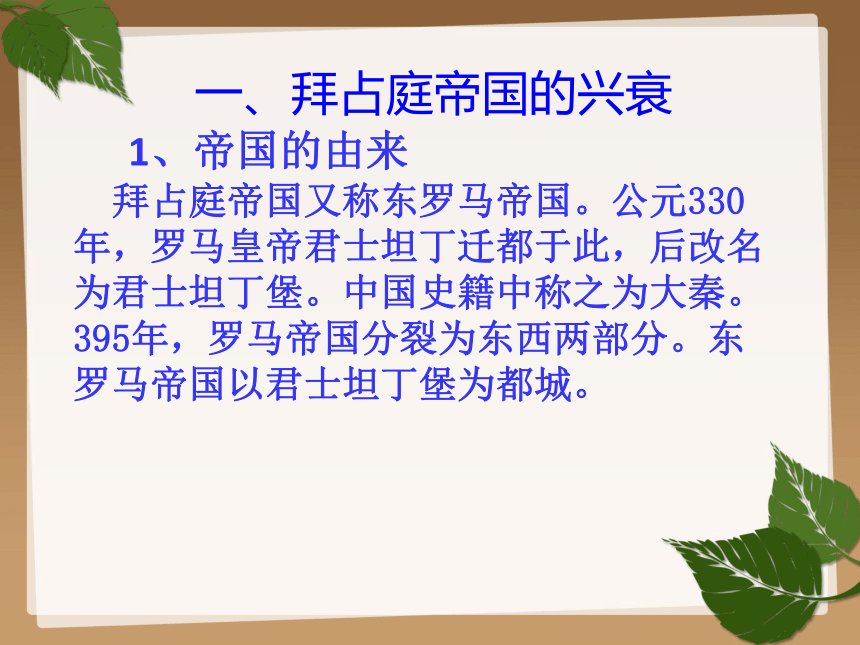 一、拜占庭帝国的兴衰

1、帝国的由来

拜占庭帝国又称东罗马帝国。公元330年，罗马皇帝君士坦丁迁都于此，后改名为君士坦丁堡。中国史籍中称之为大秦。395年，罗马帝国分裂为东西两部分。东罗马帝国以君士坦丁堡为都城。